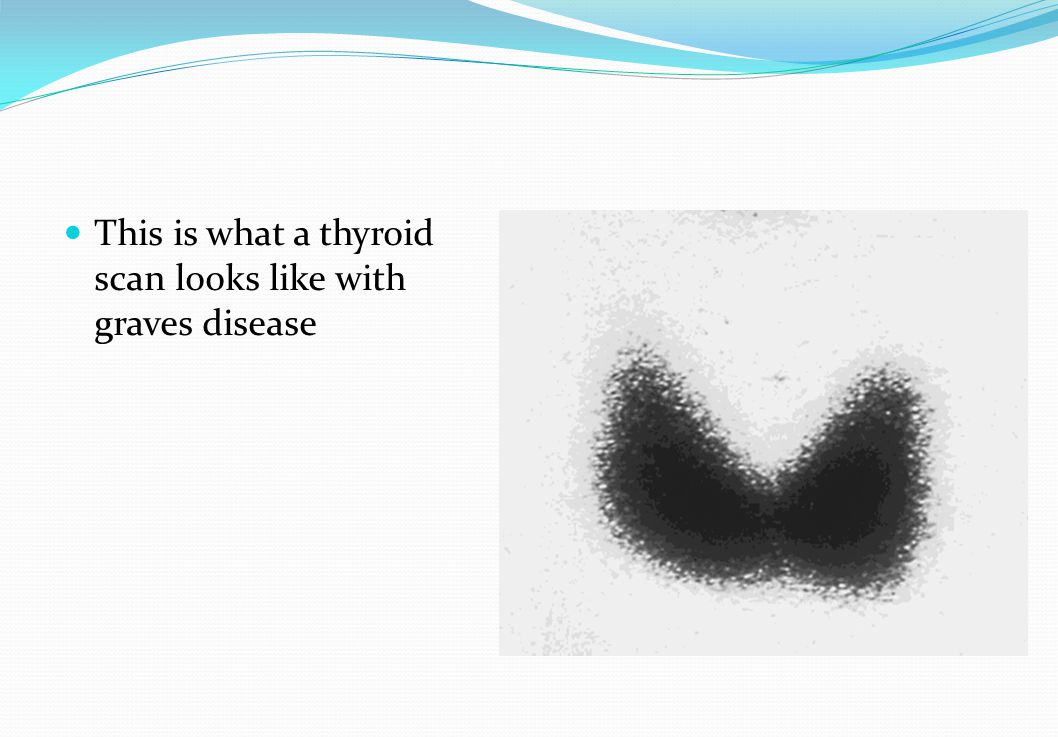 This is what a thyroid scan looks like with graves disease